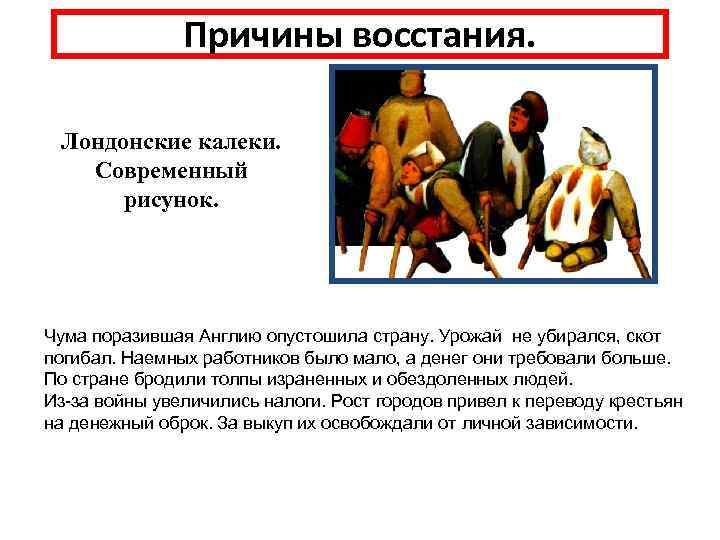 Причины восстания.

Лондонские калеки. Современный рисунок.

Чума поразившая Англию опустошила страну. Урожай не убирался, скот погибал. Наемных работников было мало, а денег они требовали больше. По стране бродили толпы израненных и обездоленных людей.
Из-за войны увеличились налоги. Рост городов привел к переводу крестьян на денежный оброк. За выкуп их освобождали от личной зависимости.